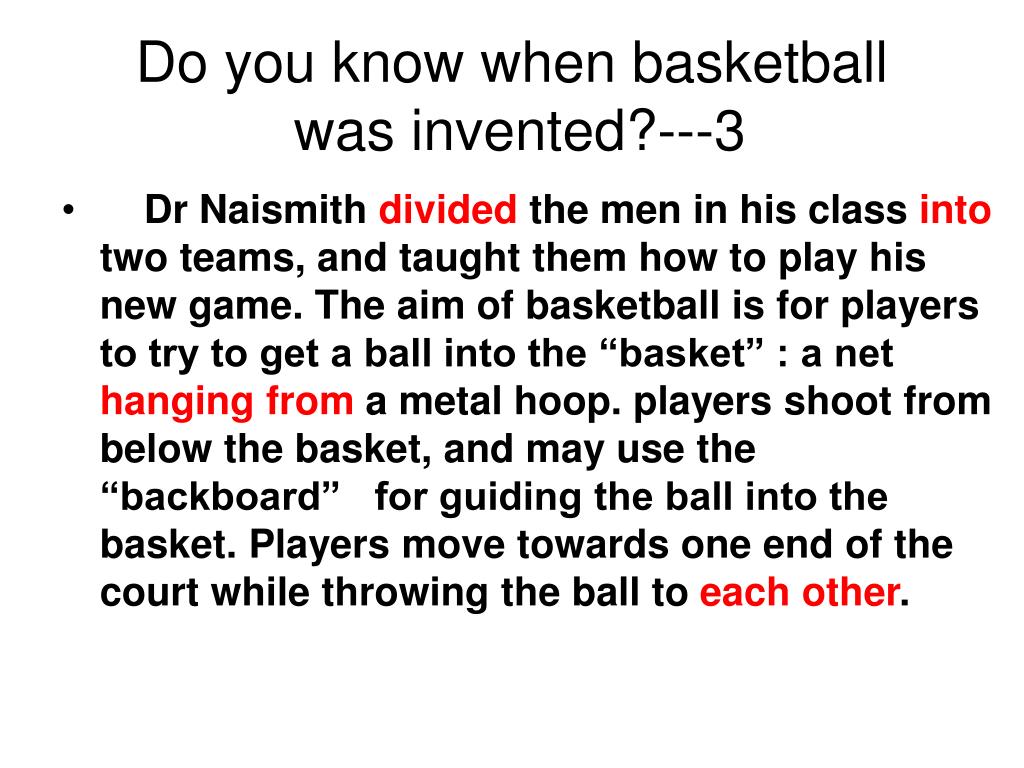 Do you know when basketball was invented?---3

• Dr Naismith divided the men in his class into two teams, and taught them how to play his new game. The aim of basketball is for players to try to get a ball into the “basket” : a net hanging from a metal hoop. players shoot from below the basket, and may use the “backboard” for guiding the ball into the basket. Players move towards one end of the court while throwing the ball to each other.